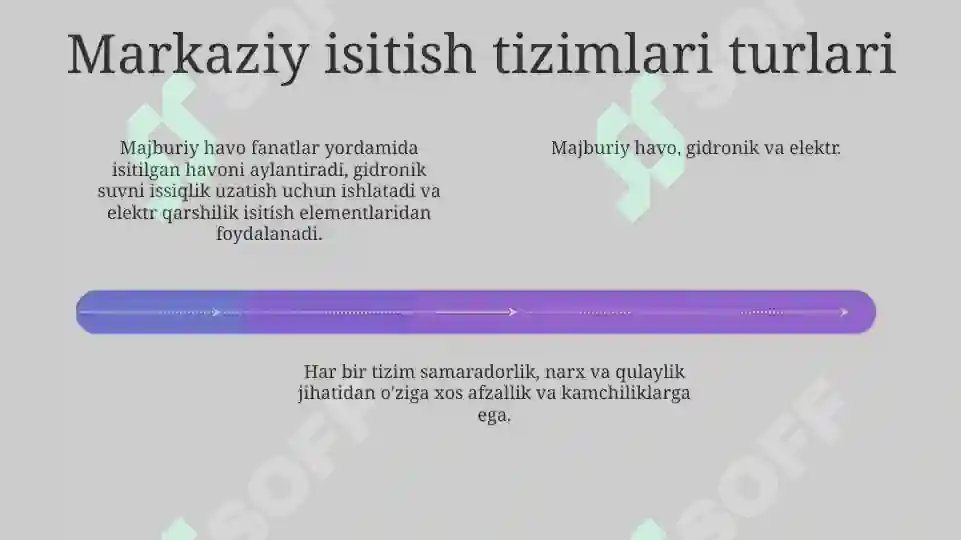 Markaziy isitish tizimlari turlari

Majburiy havo fanatlar yordamida isitilgan havoni aylantiradi, gidronik suvni issiqlik uzatish uchun ishlatadi va elektr qarshilik isitish elementlaridan foydalanadi.

Majburiy havo, gidronik va elektr.

Har bir tizim samaradorlik, narx va qulaylik jihatidan o'ziga xos afzallik va kamchiliklarga ega.

SOFF

SOFF